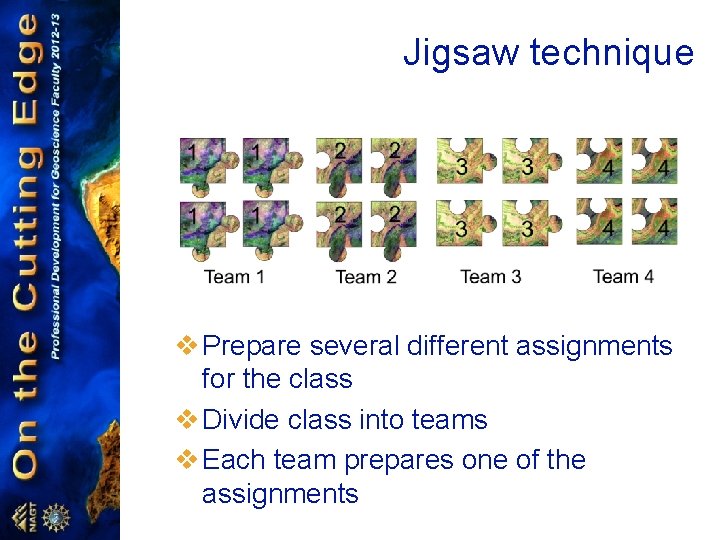 On the Cutting Edge
Professional Development for Geoscience Faculty 2012-13

NAGT

Jigsaw technique

1 1 2 2 3 3 4 4
1 1 2 2 3 3 4 4

Team 1 Team 2 Team 3 Team 4

❖ Prepare several different assignments for the class
❖ Divide class into teams
❖ Each team prepares one of the assignments